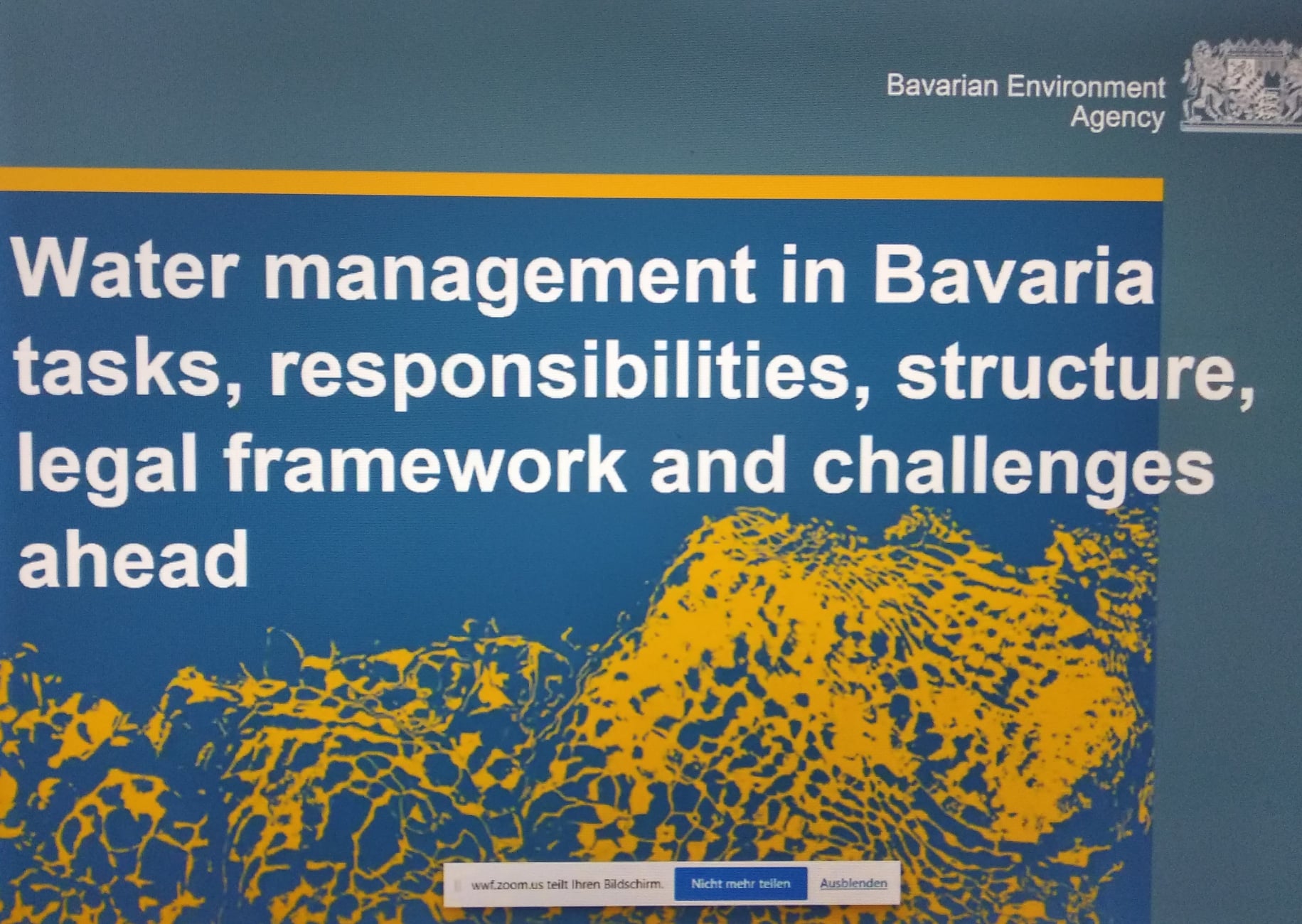 Bavarian Environment Agency

Water management in Bavaria tasks, responsibilities, structure, legal framework and challenges ahead

wwf.zoom.us teilt Ihren Bildschirm. Nicht mehr teilen Ausblenden